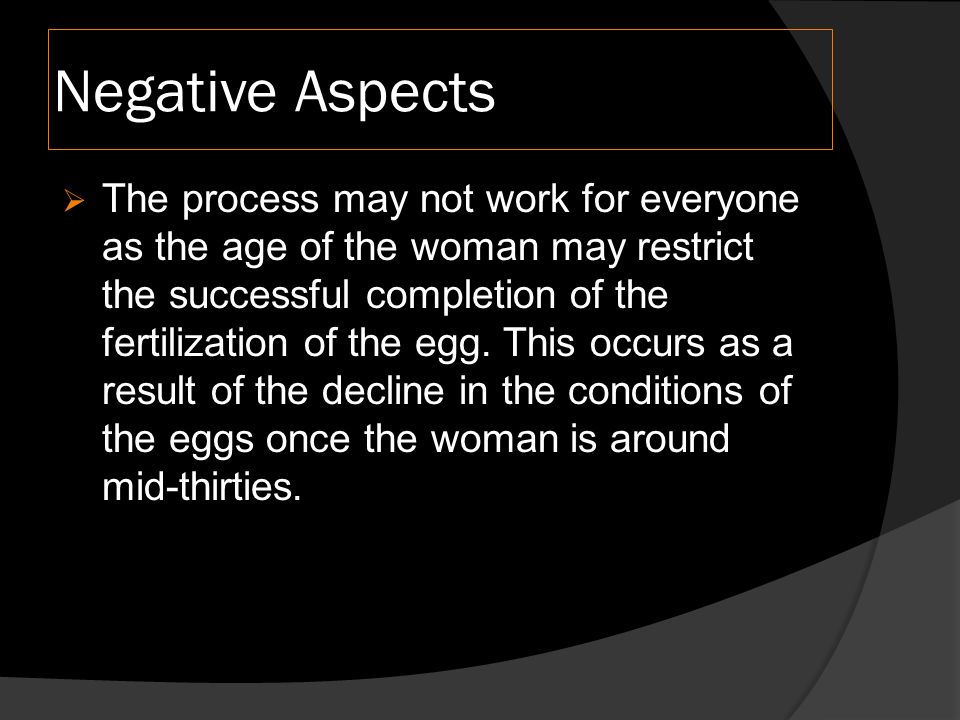 Negative Aspects

➢ The process may not work for everyone as the age of the woman may restrict the successful completion of the fertilization of the egg. This occurs as a result of the decline in the conditions of the eggs once the woman is around mid-thirties.